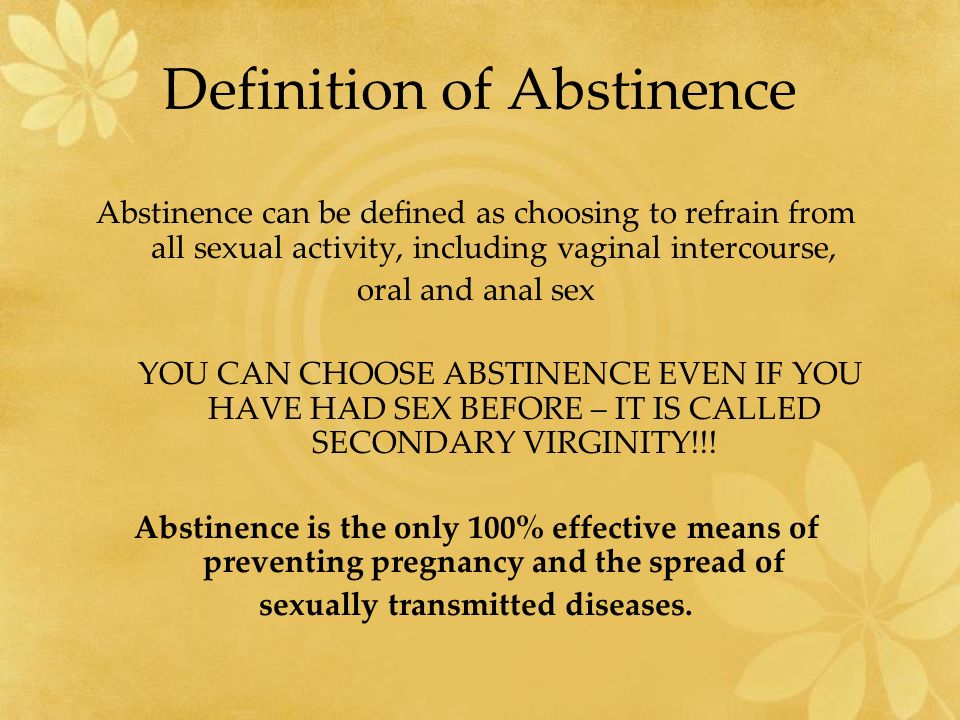 Definition of Abstinence

Abstinence can be defined as choosing to refrain from all sexual activity, including vaginal intercourse, oral and anal sex

YOU CAN CHOOSE ABSTINENCE EVEN IF YOU HAVE HAD SEX BEFORE – IT IS CALLED SECONDARY VIRGINITY!!!

Abstinence is the only 100% effective means of preventing pregnancy and the spread of sexually transmitted diseases.